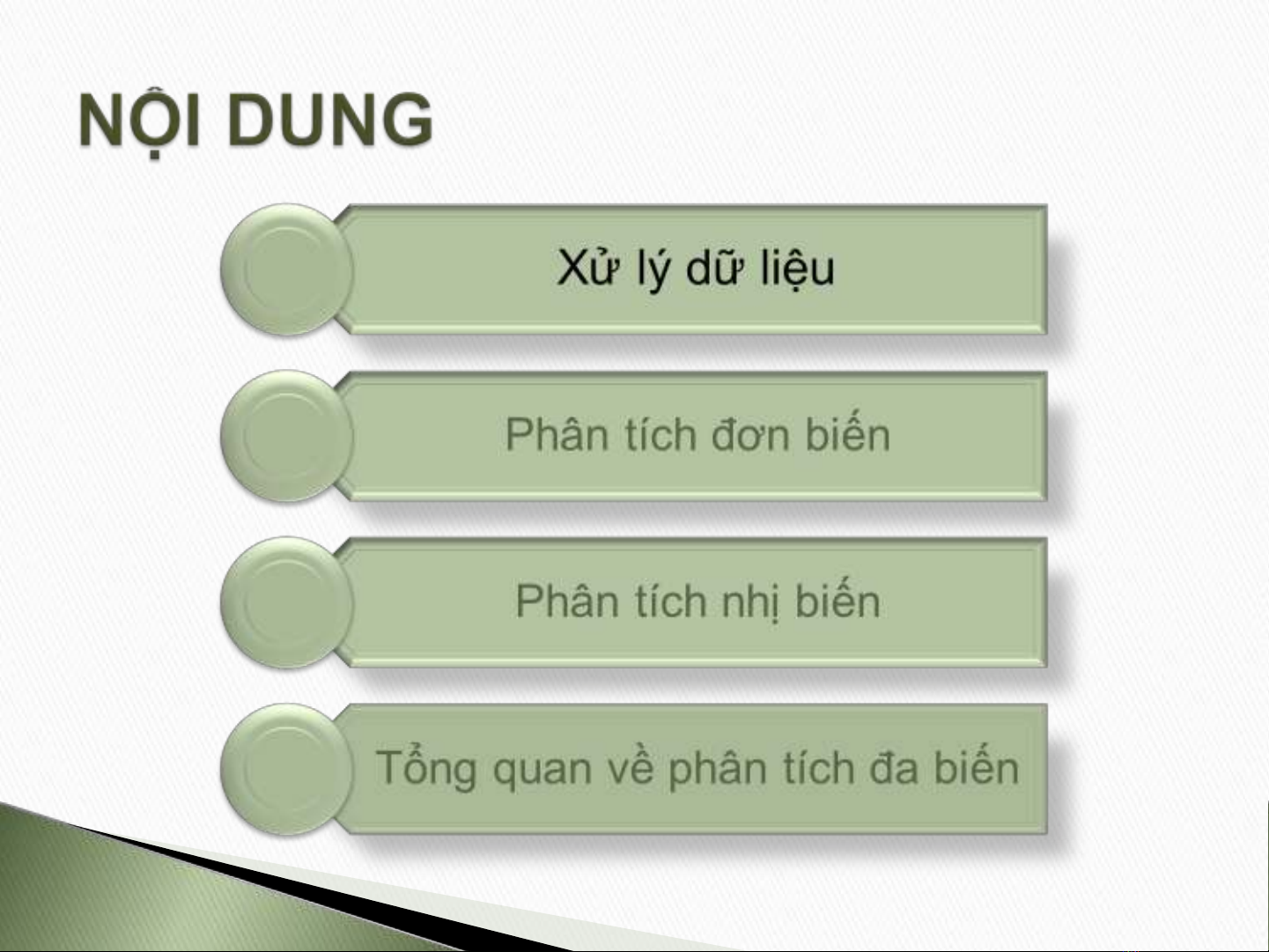 NỘI DUNG

Xử lý dữ liệu

Phân tích đơn biến

Phân tích nhị biến

Tổng quan về phân tích đa biến